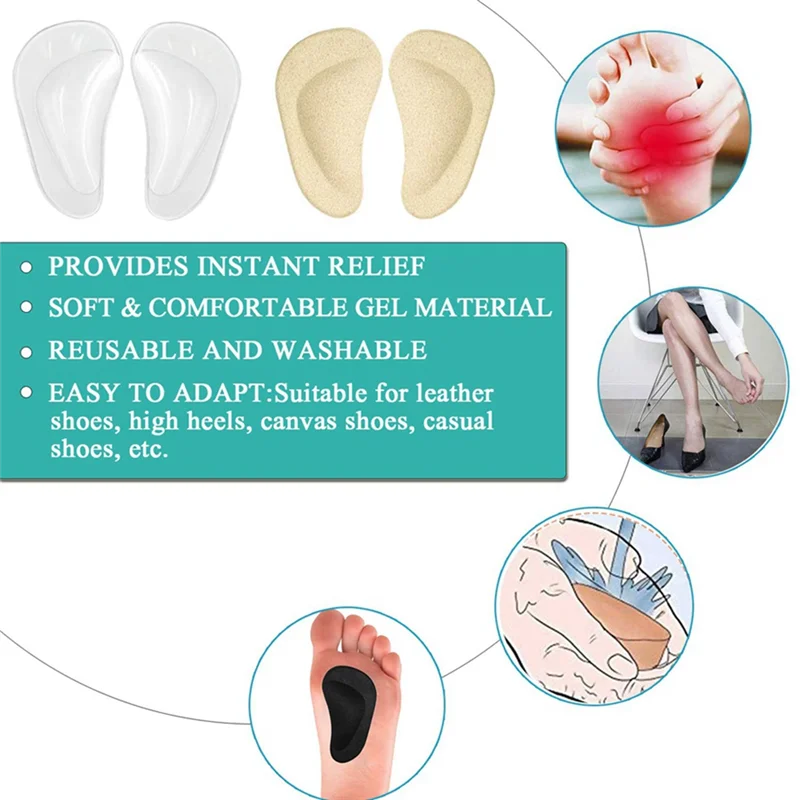 • PROVIDES INSTANT RELIEF
• SOFT & COMFORTABLE GEL MATERIAL
• REUSABLE AND WASHABLE
• EASY TO ADAPT:Suitable for leather shoes, high heels, canvas shoes, casual shoes, etc.